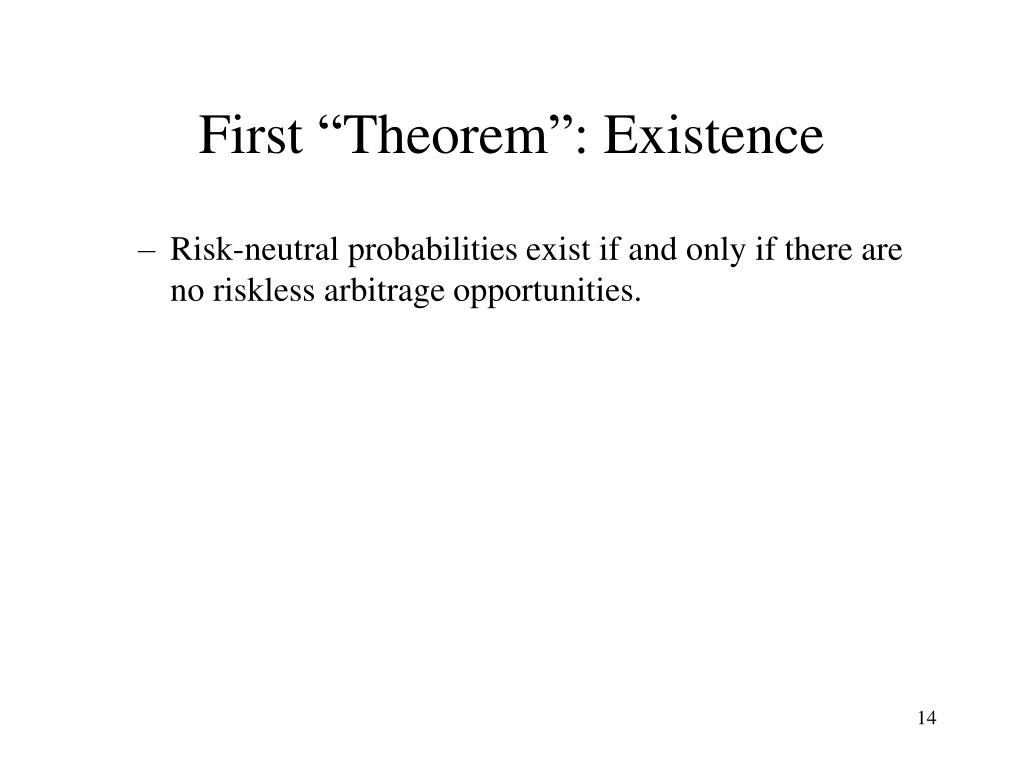 First “Theorem”: Existence

– Risk-neutral probabilities exist if and only if there are no riskless arbitrage opportunities.

14